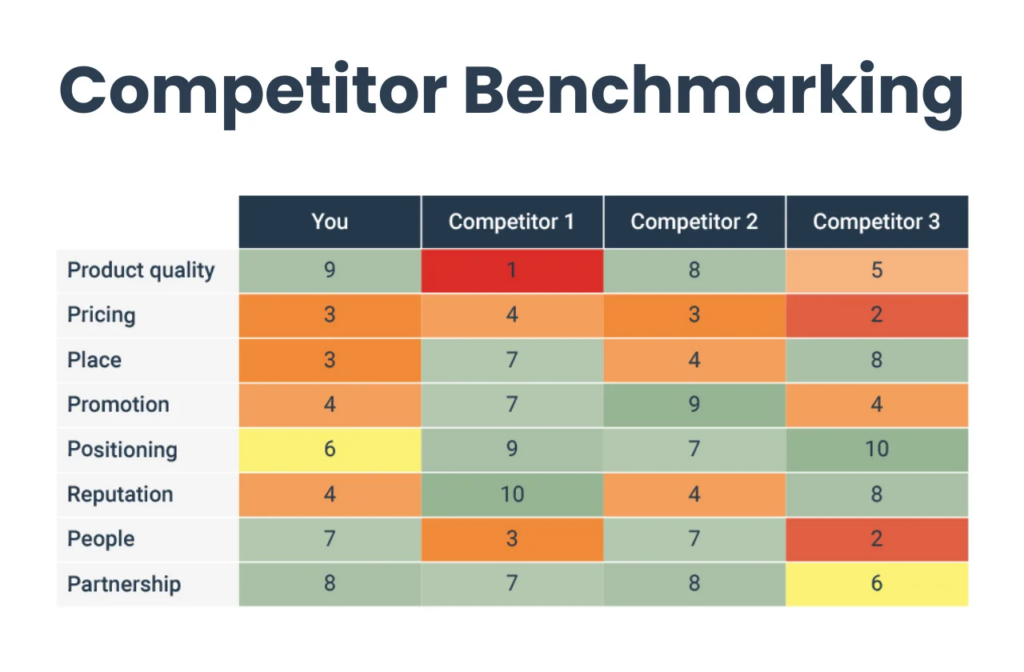 Competitor Benchmarking

|  | You | Competitor 1 | Competitor 2 | Competitor 3 |
|---|---|---|---|---|
| Product quality | 9 | 1 | 8 | 5 |
| Pricing | 3 | 4 | 3 | 2 |
| Place | 3 | 7 | 4 | 8 |
| Promotion | 4 | 7 | 9 | 4 |
| Positioning | 6 | 9 | 7 | 10 |
| Reputation | 4 | 10 | 4 | 8 |
| People | 7 | 3 | 7 | 2 |
| Partnership | 8 | 7 | 8 | 6 |